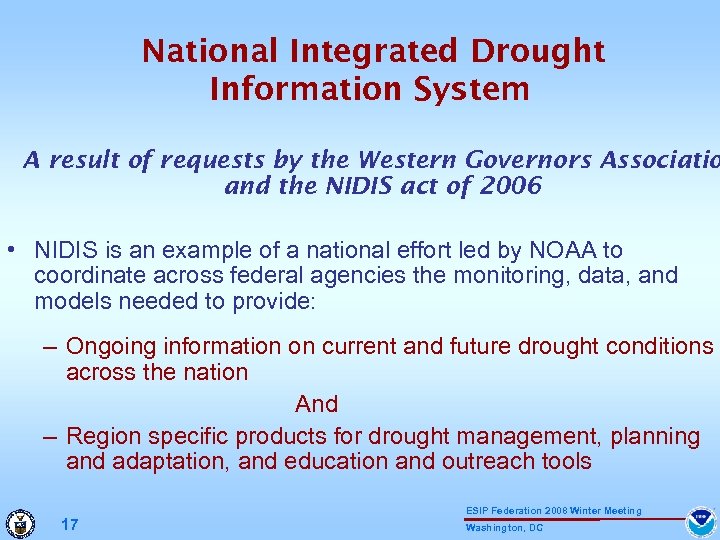 National Integrated Drought Information System

A result of requests by the Western Governors Associatio and the NIDIS act of 2006

• NIDIS is an example of a national effort led by NOAA to coordinate across federal agencies the monitoring, data, and models needed to provide:

– Ongoing information on current and future drought conditions across the nation

And

– Region specific products for drought management, planning and adaptation, and education and outreach tools

17

ESIP Federation 2008 Winter Meeting
Washington, DC